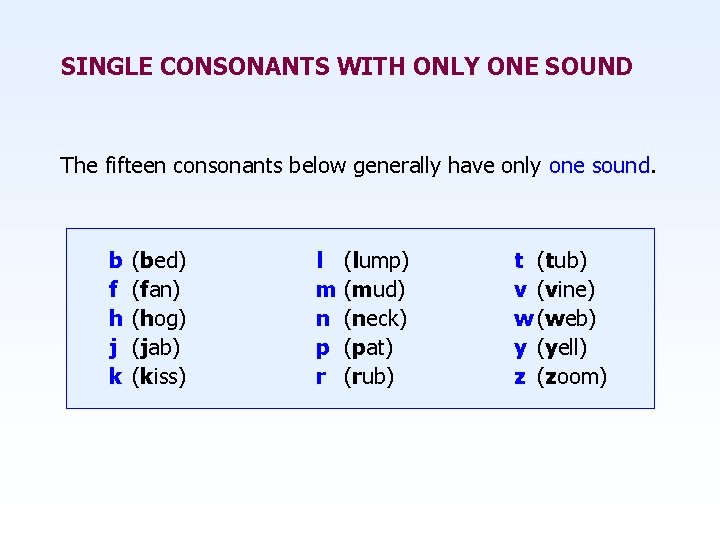 SINGLE CONSONANTS WITH ONLY ONE SOUND

The fifteen consonants below generally have only one sound.

b (bed)
f (fan)
h (hog)
j (jab)
k (kiss)

l (lump)
m (mud)
n (neck)
p (pat)
r (rub)

t (tub)
v (vine)
w (web)
y (yell)
z (zoom)